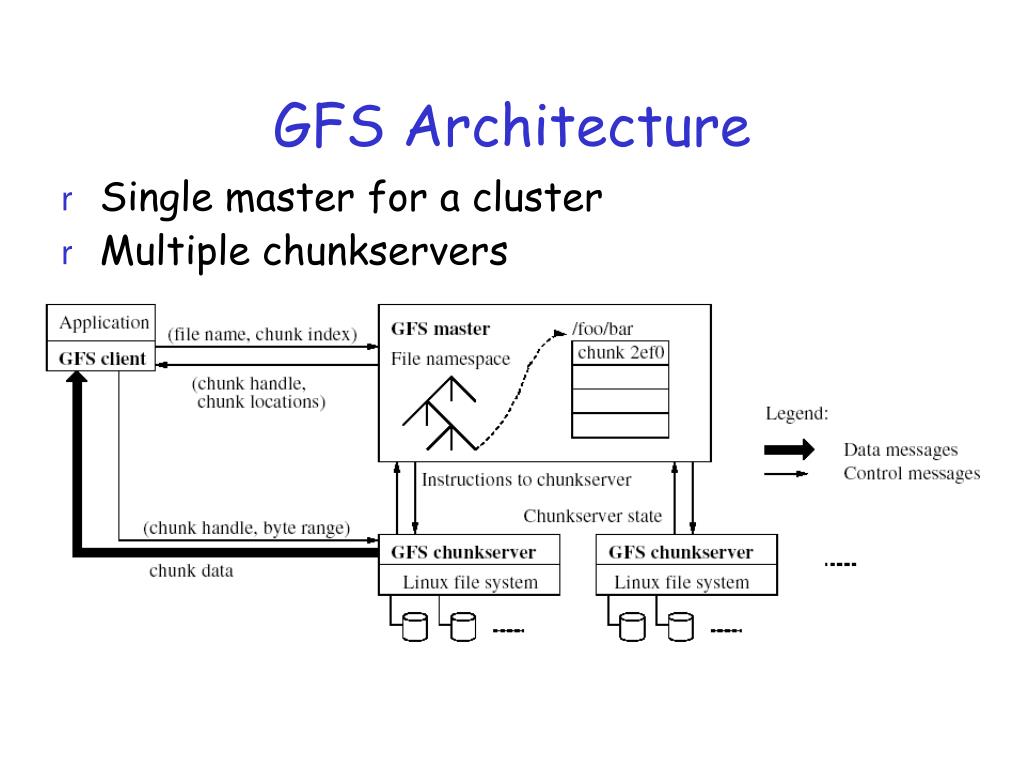 GFS Architecture

r Single master for a cluster
r Multiple chunkservers

Application
GFS client
(file name, chunk index)
(chunk handle, chunk locations)
GFS master
File namespace
/foo/bar
chunk 2ef0
Legend:
Data messages
Control messages
Instructions to chunkserver
Chunkserver state
(chunk handle, byte range)
chunk data
GFS chunkserver
Linux file system
GFS chunkserver
Linux file system